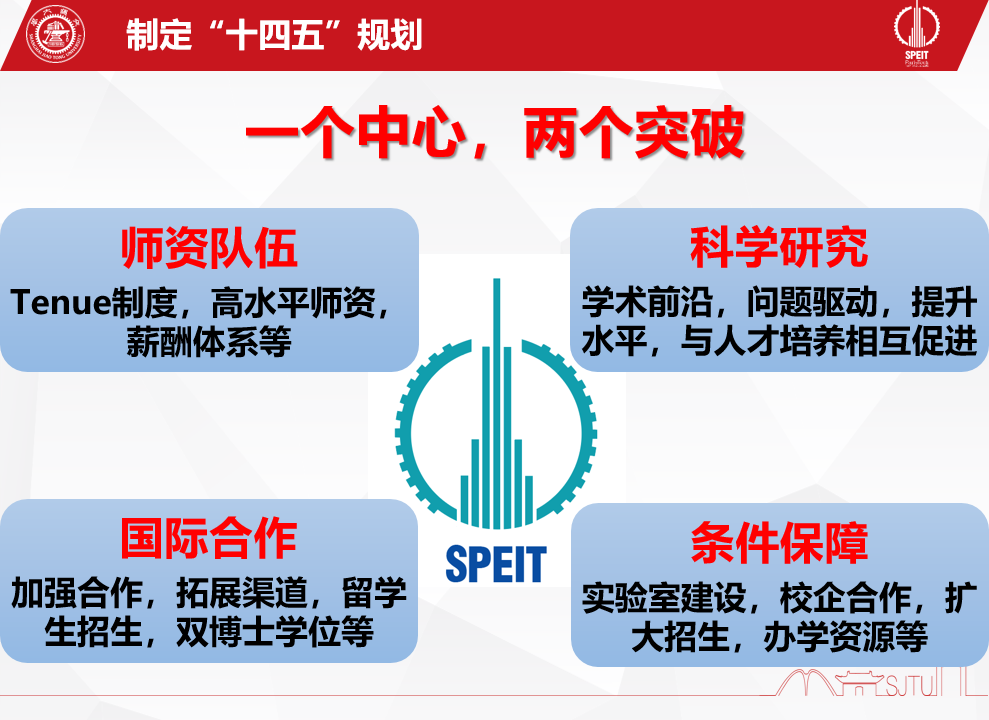 制定“十四五”规划

SPEIT

一个中心，两个突破

师资队伍
Tenue制度，高水平师资，薪酬体系等

科学研究
学术前沿，问题驱动，提升水平，与人才培养相互促进

SPEIT

国际合作
加强合作，拓展渠道，留学生招生，双博士学位等

条件保障
实验室建设，校企合作，扩大招生，办学资源等

SJTU